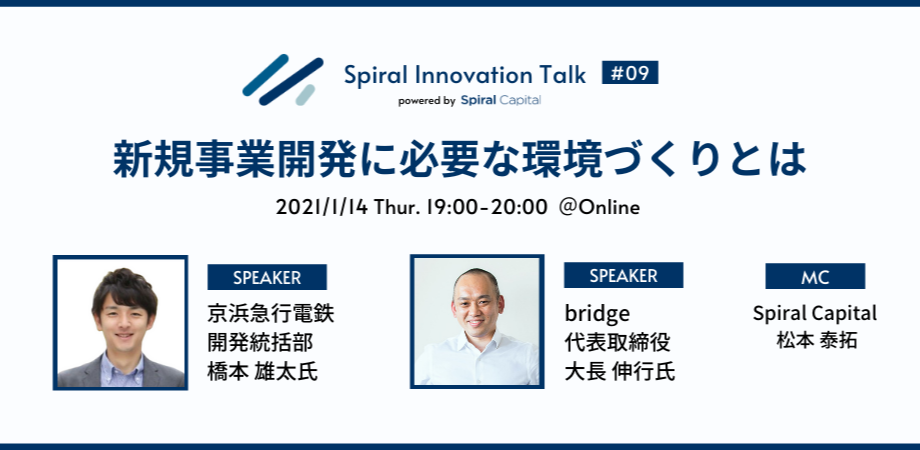 Spiral Innovation Talk #09
powered by Spiral Capital

新規事業開発に必要な環境づくりとは

2021/1/14 Thur. 19:00-20:00 @Online

SPEAKER
京浜急行電鉄
開発統括部
橋本 雄太氏

SPEAKER
bridge
代表取締役
大長 伸行氏

MC
Spiral Capital
松本 泰拓